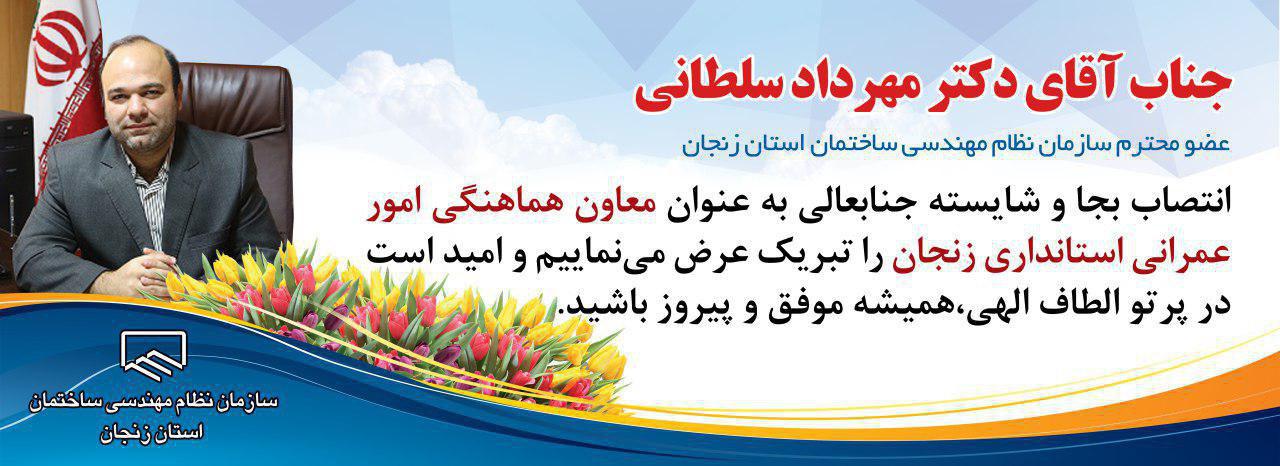 جناب آقای دکتر مهرداد سلطانی

عضو محترم سازمان نظام مهندسی ساختمان استان زنجان

انتصاب بجا و شایسته جنابعالی به عنوان معاون هماهنگی امور عمرانی استانداری زنجان را تبریک عرض می‌نماییم و امید است در پرتو الطاف الهی،همیشه موفق و پیروز باشید.

سازمان نظام مهندسی ساختمان
استان زنجان